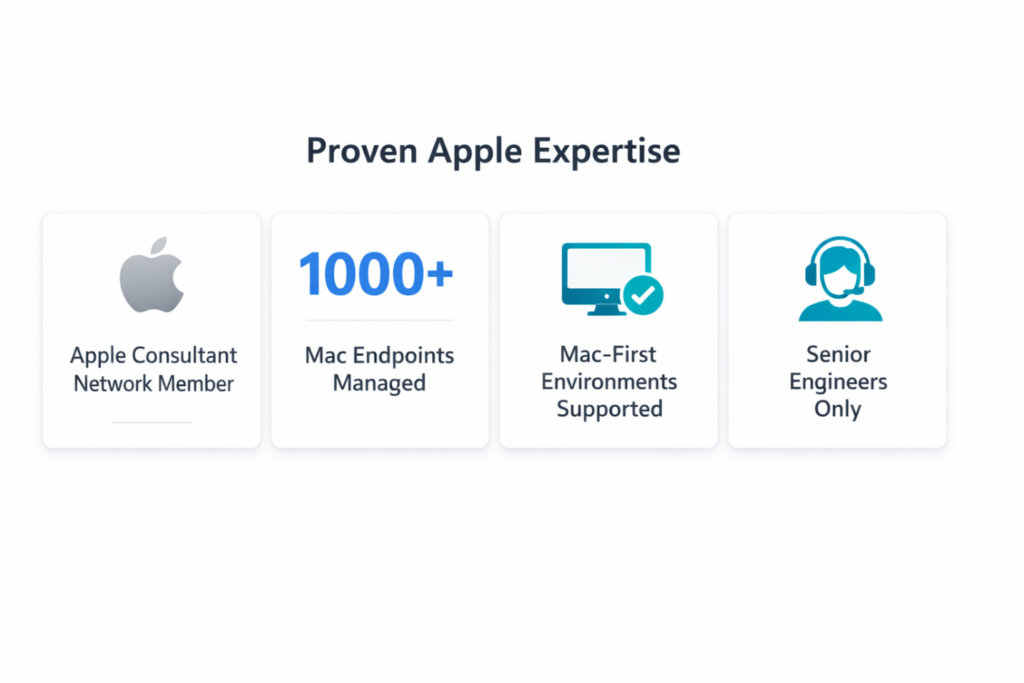 Proven Apple Expertise

Apple Consultant Network Member

1000+

Mac Endpoints Managed

Mac-First Environments Supported

Senior Engineers Only